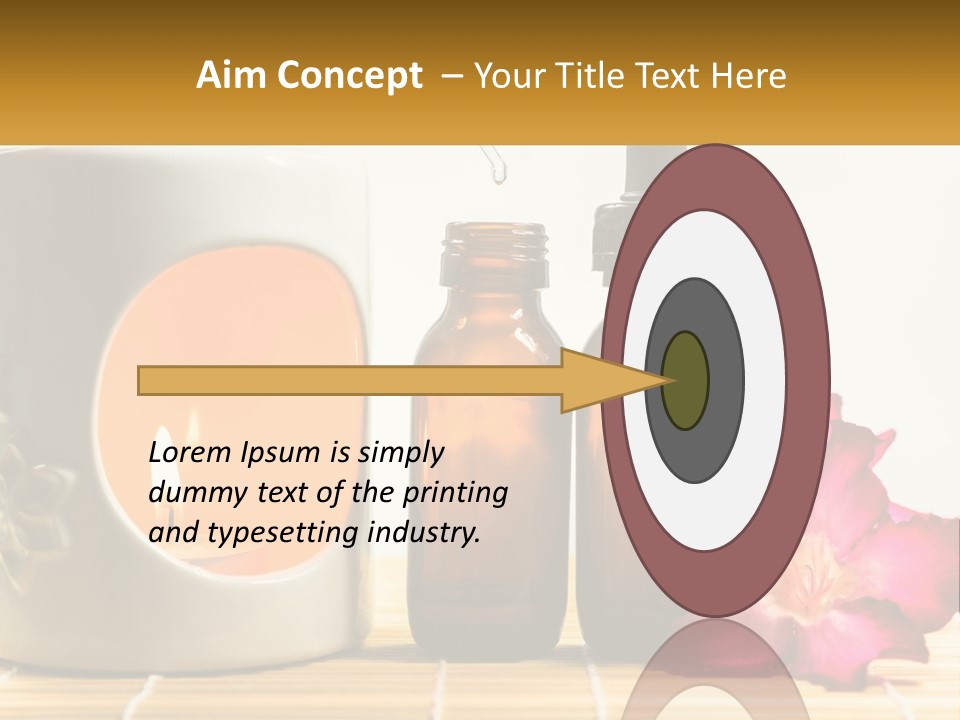 Aim Concept – Your Title Text Here

Lorem Ipsum is simply dummy text of the printing and typesetting industry.